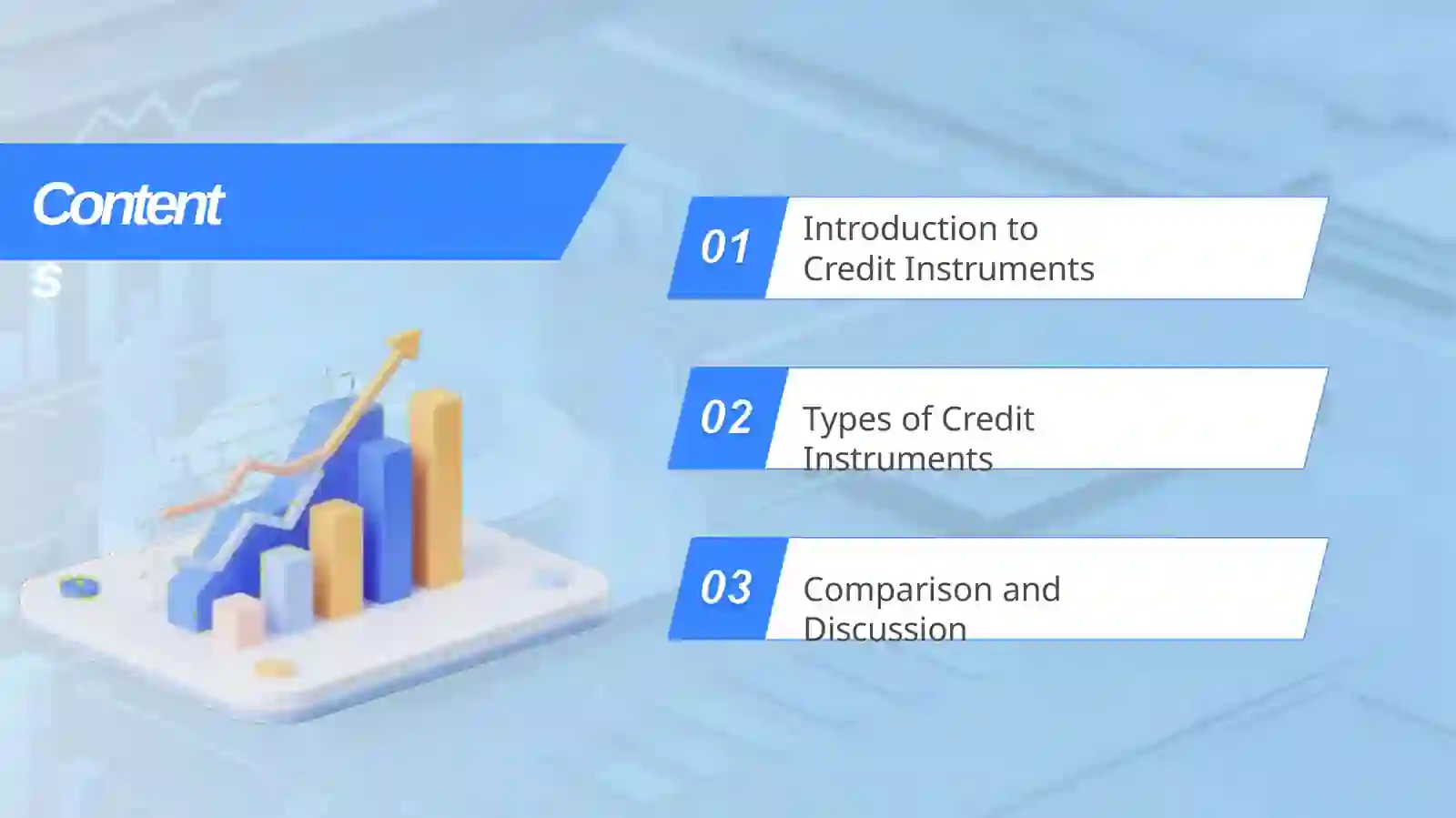 Contents

01 Introduction to Credit Instruments

02 Types of Credit Instruments

03 Comparison and Discussion